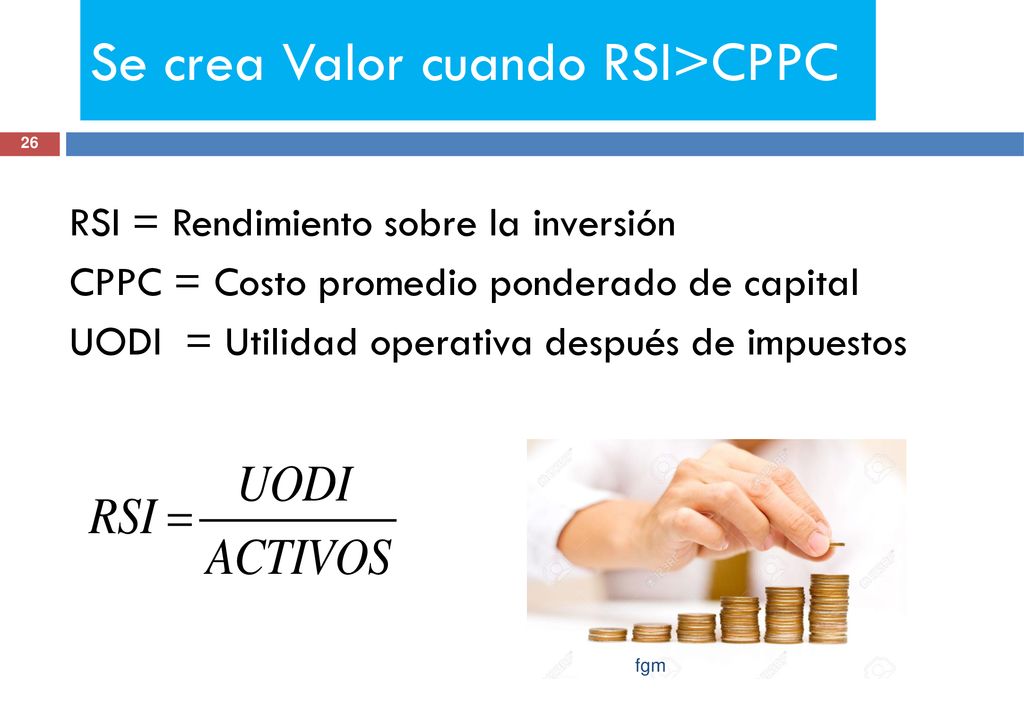 Se crea Valor cuando RSI>CPPC

26

RSI = Rendimiento sobre la inversión
CPPC = Costo promedio ponderado de capital
UODI = Utilidad operativa después de impuestos

$RSI = \frac{UODI}{ACTIVOS}$

fgm